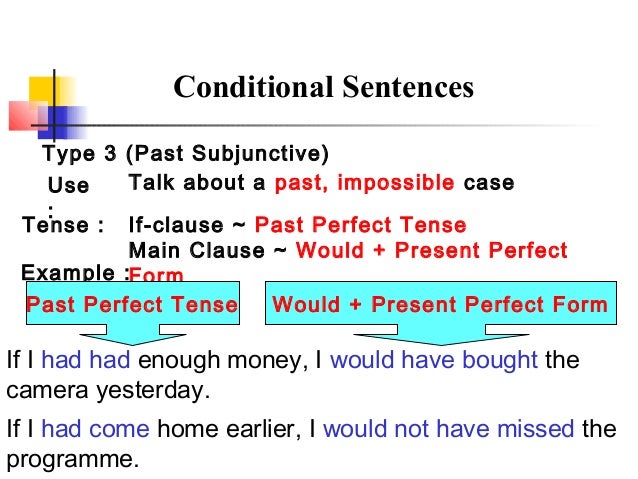 Conditional Sentences

Type 3 (Past Subjunctive)

Use : Talk about a past, impossible case

Tense : If-clause ~ Past Perfect Tense
Main Clause ~ Would + Present Perfect Form

Example :

Past Perfect Tense

Would + Present Perfect Form

If I had had enough money, I would have bought the camera yesterday.

If I had come home earlier, I would not have missed the programme.